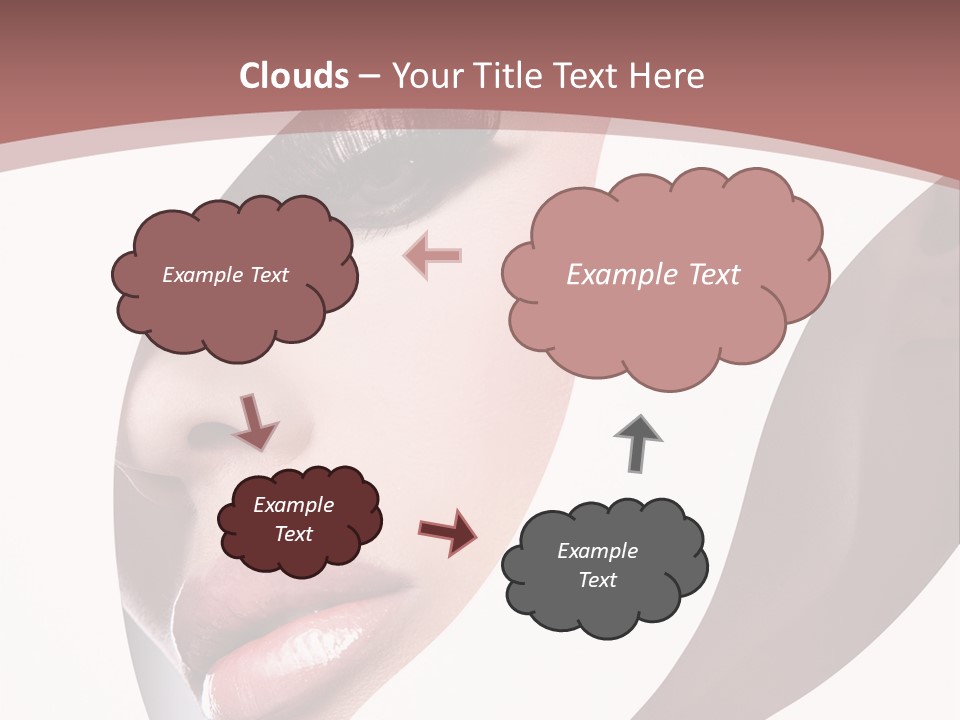 Clouds – Your Title Text Here

Example Text

Example Text

Example Text

Example Text